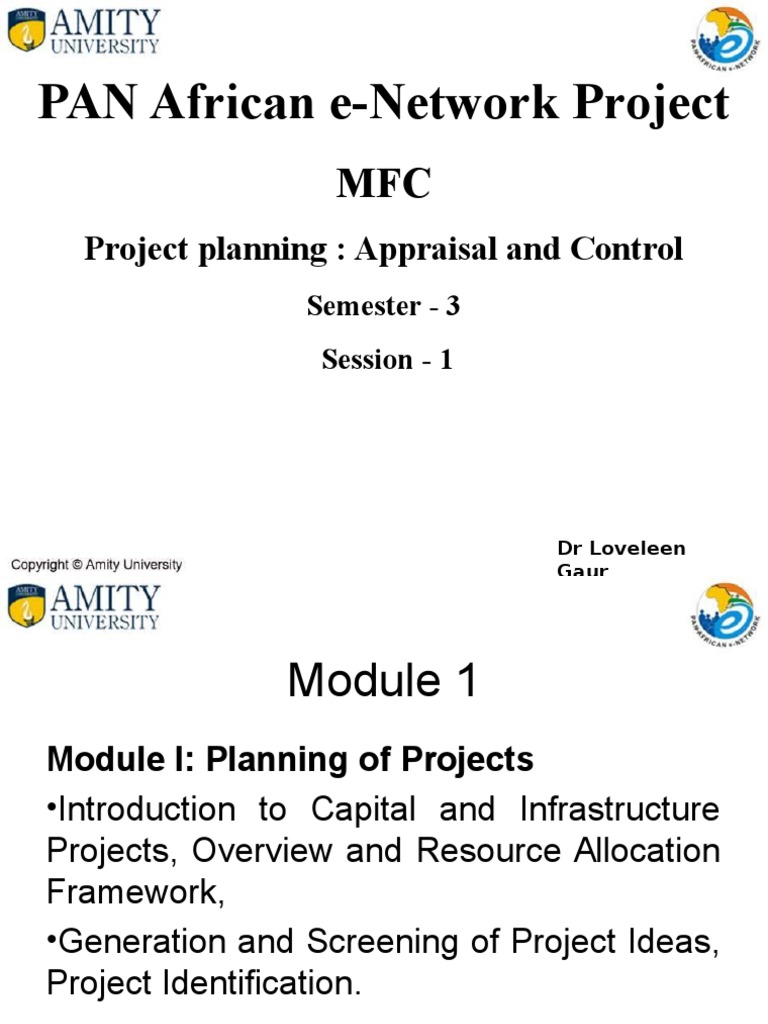 AMITY UNIVERSITY

PANAFRICAN e-NETWORK

PAN African e-Network Project

MFC

Project planning : Appraisal and Control

Semester - 3

Session - 1

Copyright © Amity University

Dr Loveleen Gaur

AMITY UNIVERSITY

PANAFRICAN e-NETWORK

Module 1

Module I: Planning of Projects

•Introduction to Capital and Infrastructure Projects, Overview and Resource Allocation Framework,

•Generation and Screening of Project Ideas, Project Identification.